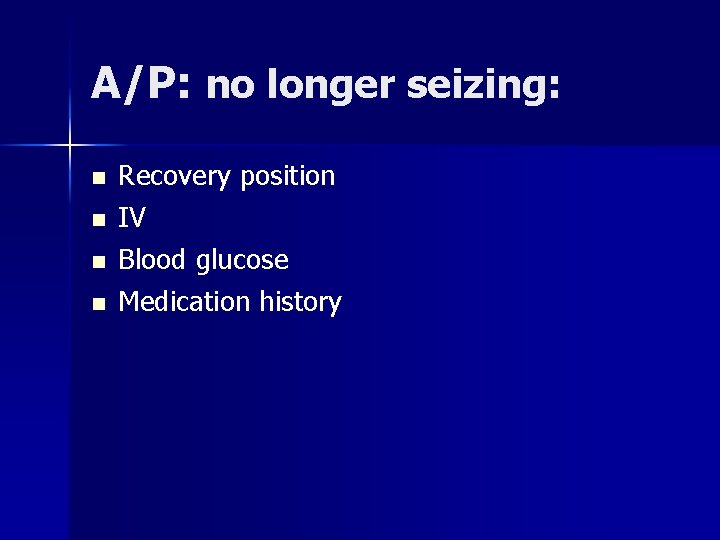 A/P: no longer seizing:

- Recovery position
- IV
- Blood glucose
- Medication history